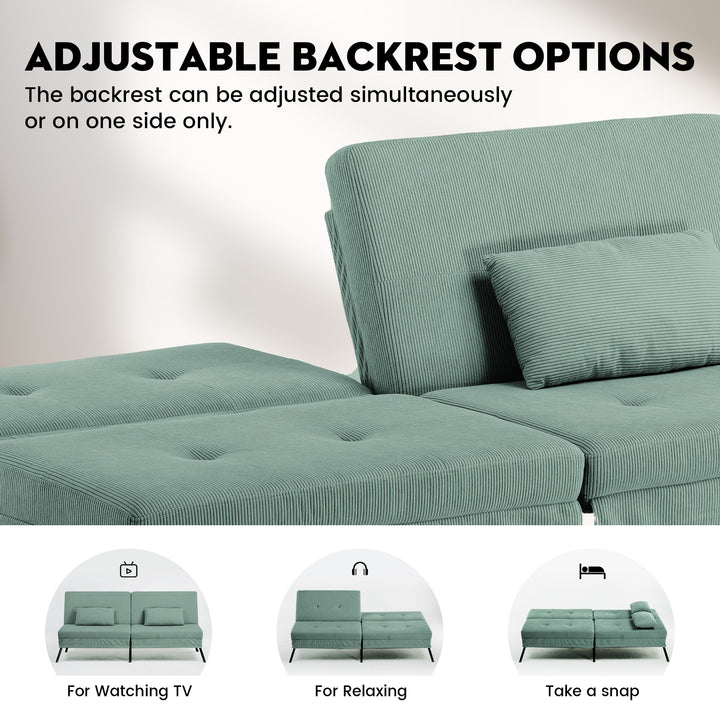 ADJUSTABLE BACKREST OPTIONS
The backrest can be adjusted simultaneously or on one side only.

For Watching TV

For Relaxing

Take a snap